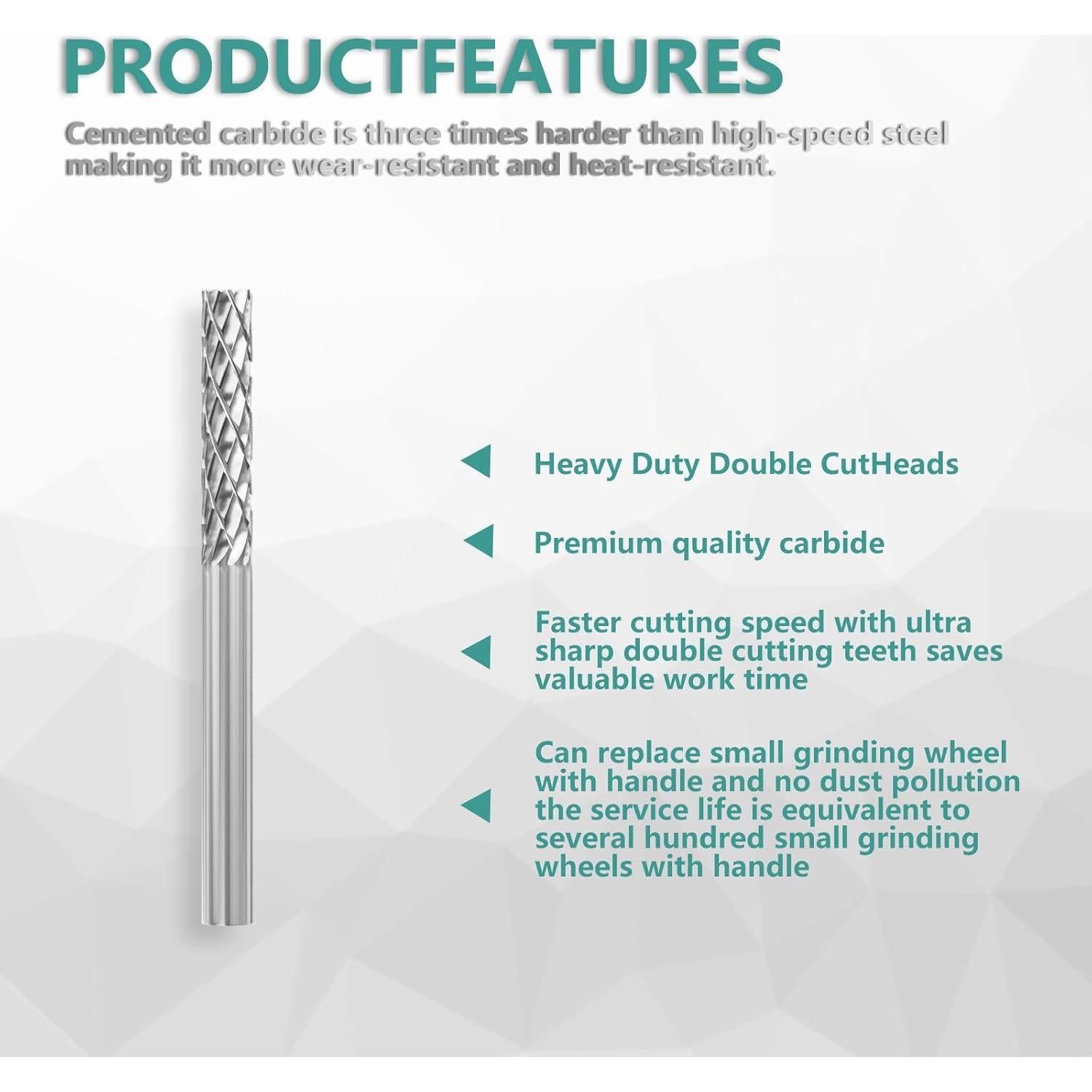 PRODUCTFEATURES

Cemented carbide is three times harder than high-speed steel making it more wear-resistant and heat-resistant.

Heavy Duty Double CutHeads

Premium quality carbide

Faster cutting speed with ultra sharp double cutting teeth saves valuable work time

Can replace small grinding wheel with handle and no dust pollution the service life is equivalent to several hundred small grinding wheels with handle